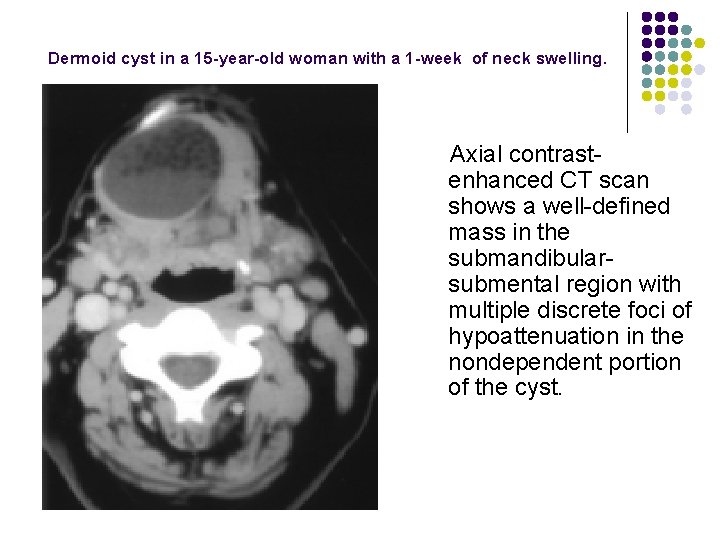 Dermoid cyst in a 15-year-old woman with a 1-week  of neck swelling.

Axial contrast-enhanced CT scan shows a well-defined mass in the submandibular-submental region with multiple discrete foci of hypoattenuation in the nondependent portion of the cyst.